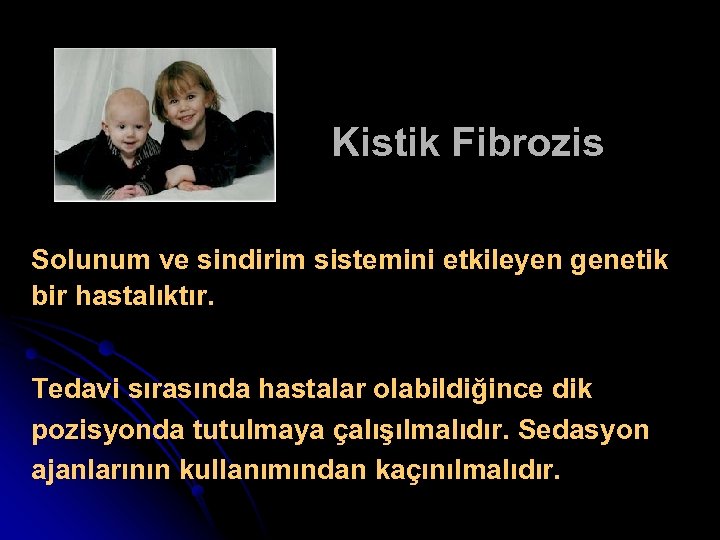 Kistik Fibrozis

Solunum ve sindirim sistemini etkileyen genetik bir hastalıktır.

Tedavi sırasında hastalar olabildiğince dik pozisyonda tutulmaya çalışılmalıdır. Sedasyon ajanlarının kullanımından kaçınılmalıdır.